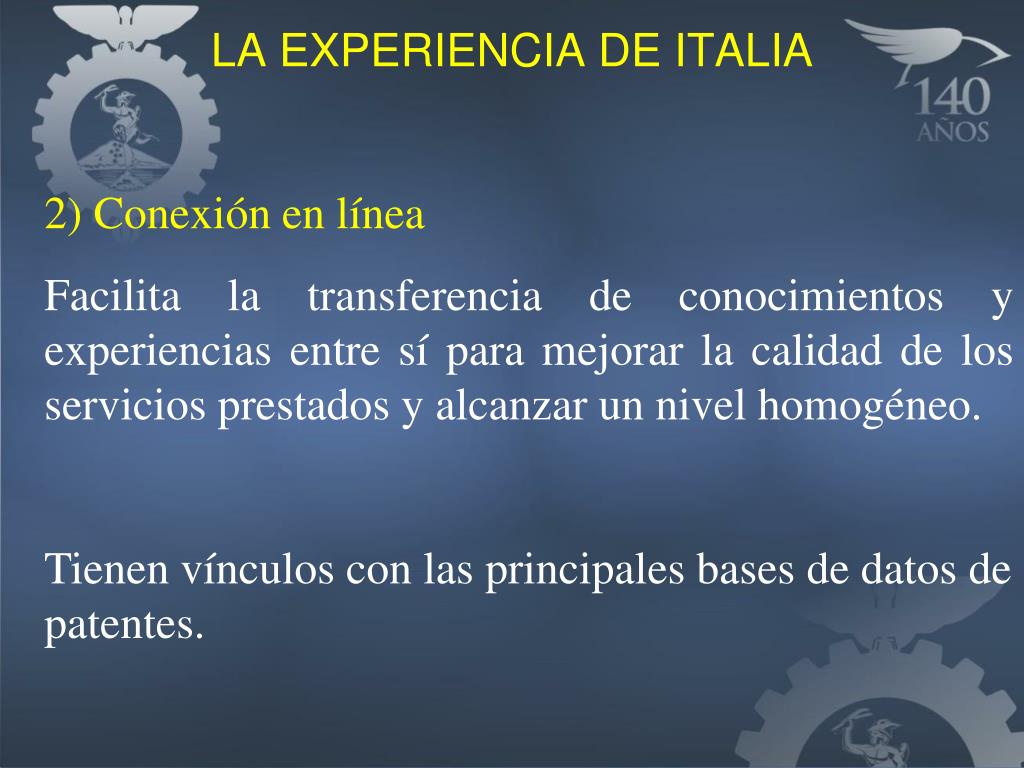 LA EXPERIENCIA DE ITALIA

140 AÑOS

2) Conexión en línea

Facilita la transferencia de conocimientos y experiencias entre sí para mejorar la calidad de los servicios prestados y alcanzar un nivel homogéneo.

Tienen vínculos con las principales bases de datos de patentes.